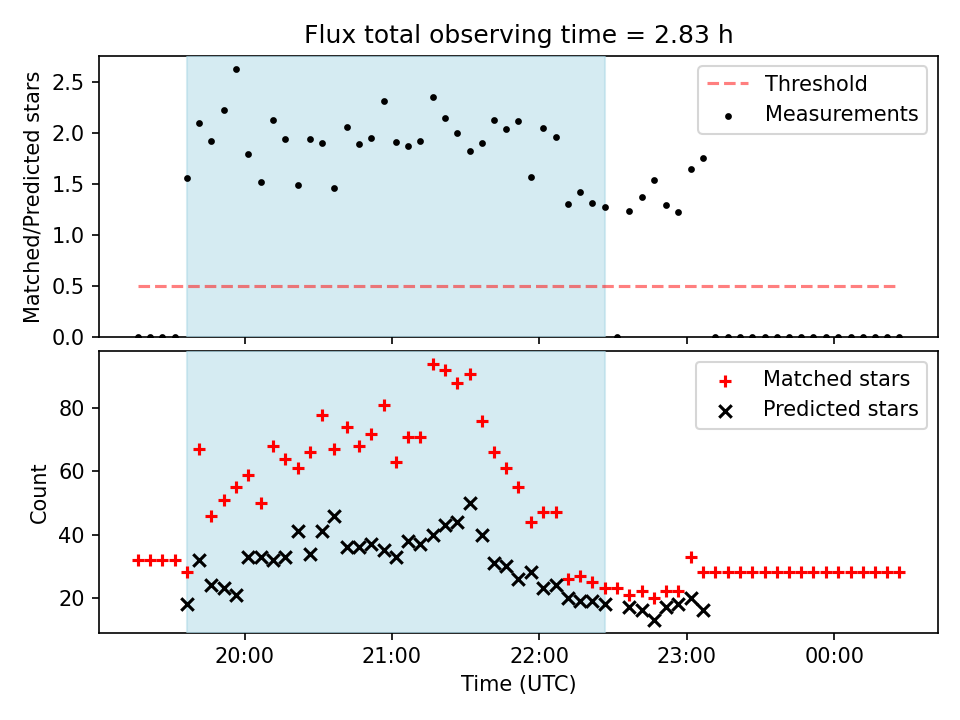 Flux total observing time = 2.83 h

Matched/Predicted stars

2.5
2.0
1.5
1.0
0.5
0.0

Threshold
Measurements

Count

80
60
40
20

Matched stars
Predicted stars

20:00
21:00
22:00
23:00
00:00

Time (UTC)